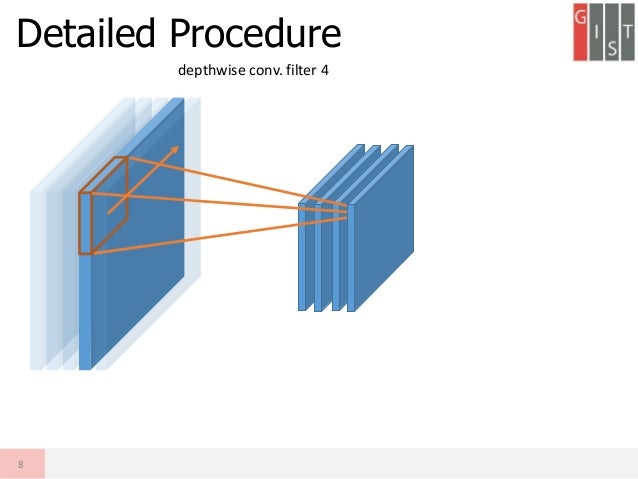 Detailed Procedure

G I S T

depthwise conv. filter 4

8